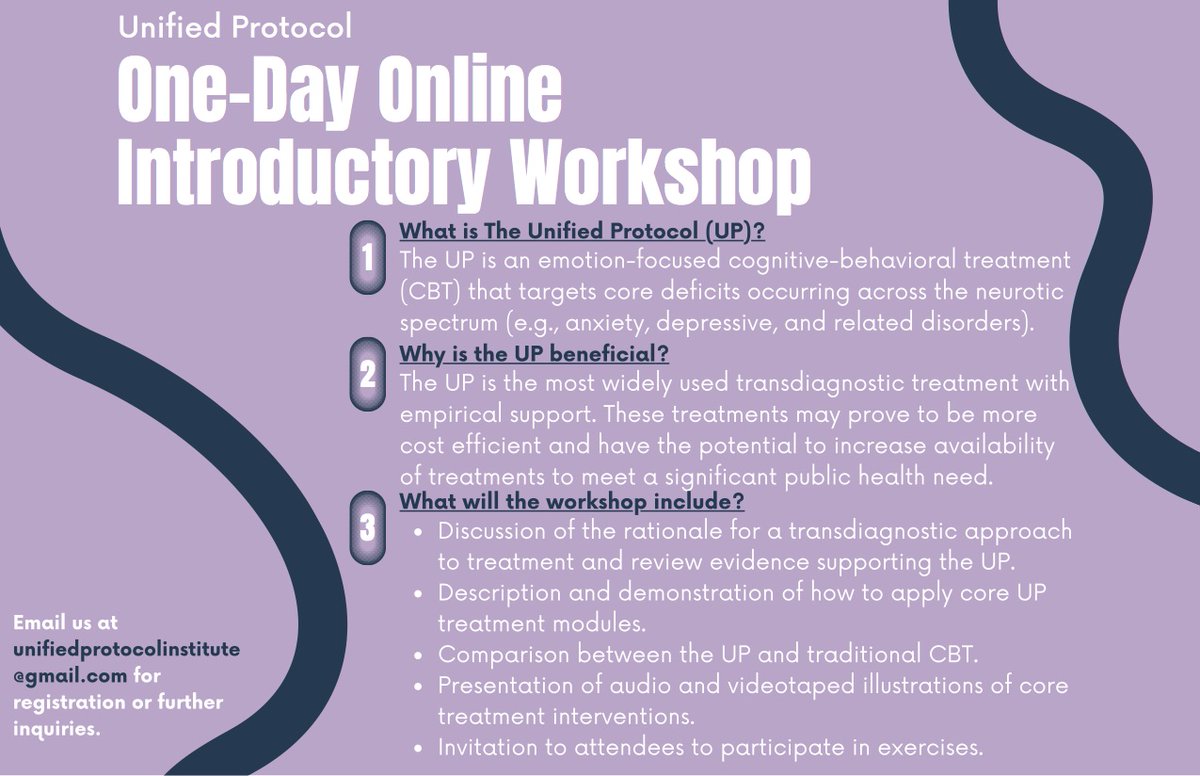 Unified Protocol
One-Day Online Introductory Workshop

1 What is The Unified Protocol (UP)?
The UP is an emotion-focused cognitive-behavioral treatment (CBT) that targets core deficits occurring across the neurotic spectrum (e.g., anxiety, depressive, and related disorders).

2 Why is the UP beneficial?
The UP is the most widely used transdiagnostic treatment with empirical support. These treatments may prove to be more cost efficient and have the potential to increase availability of treatments to meet a significant public health need.

3 What will the workshop include?
- Discussion of the rationale for a transdiagnostic approach to treatment and review evidence supporting the UP.
- Description and demonstration of how to apply core UP treatment modules.
- Comparison between the UP and traditional CBT.
- Presentation of audio and videotaped illustrations of core treatment interventions.
- Invitation to attendees to participate in exercises.

Email us at unifiedprotocolinstitute@gmail.com for registration or further inquiries.